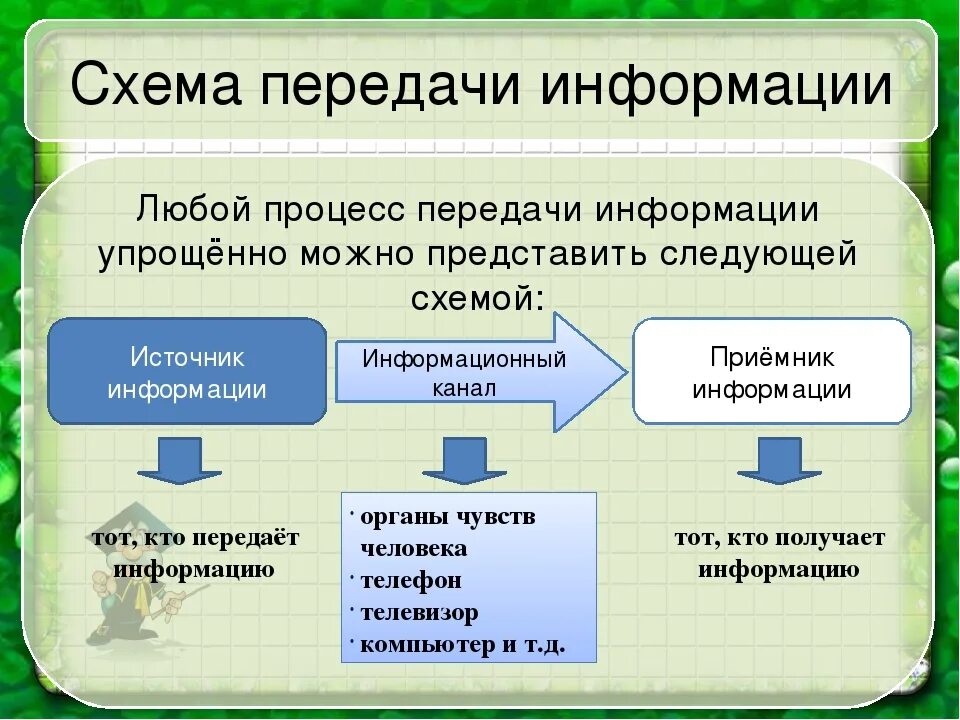 Схема передачи информации

Любой процесс передачи информации упрощённо можно представить следующей схемой:

Источник информации

Информационный канал

Приёмник информации

тот, кто передаёт информацию

· органы чувств человека
· телефон
· телевизор
· компьютер и т.д.

тот, кто получает информацию